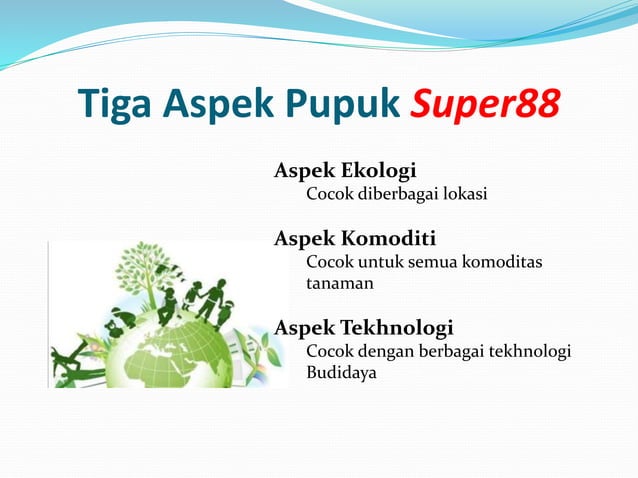 Tiga Aspek Pupuk Super88

Aspek Ekologi
Cocok diberbagai lokasi

Aspek Komoditi
Cocok untuk semua komoditas tanaman

Aspek Tekhnologi
Cocok dengan berbagai tekhnologi Budidaya